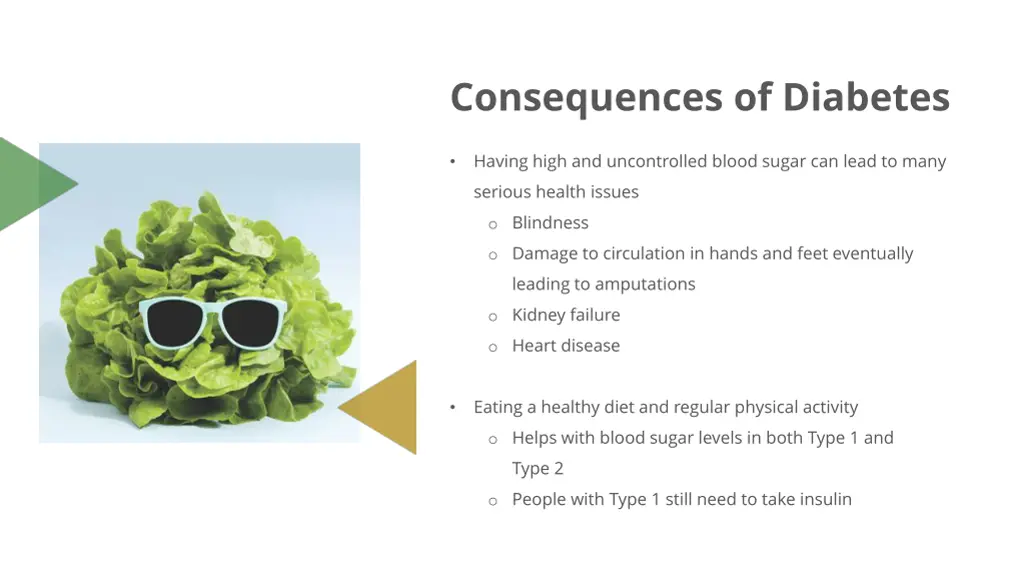 Consequences of Diabetes

• Having high and uncontrolled blood sugar can lead to many serious health issues
  o Blindness
  o Damage to circulation in hands and feet eventually leading to amputations
  o Kidney failure
  o Heart disease

• Eating a healthy diet and regular physical activity
  o Helps with blood sugar levels in both Type 1 and Type 2
  o People with Type 1 still need to take insulin